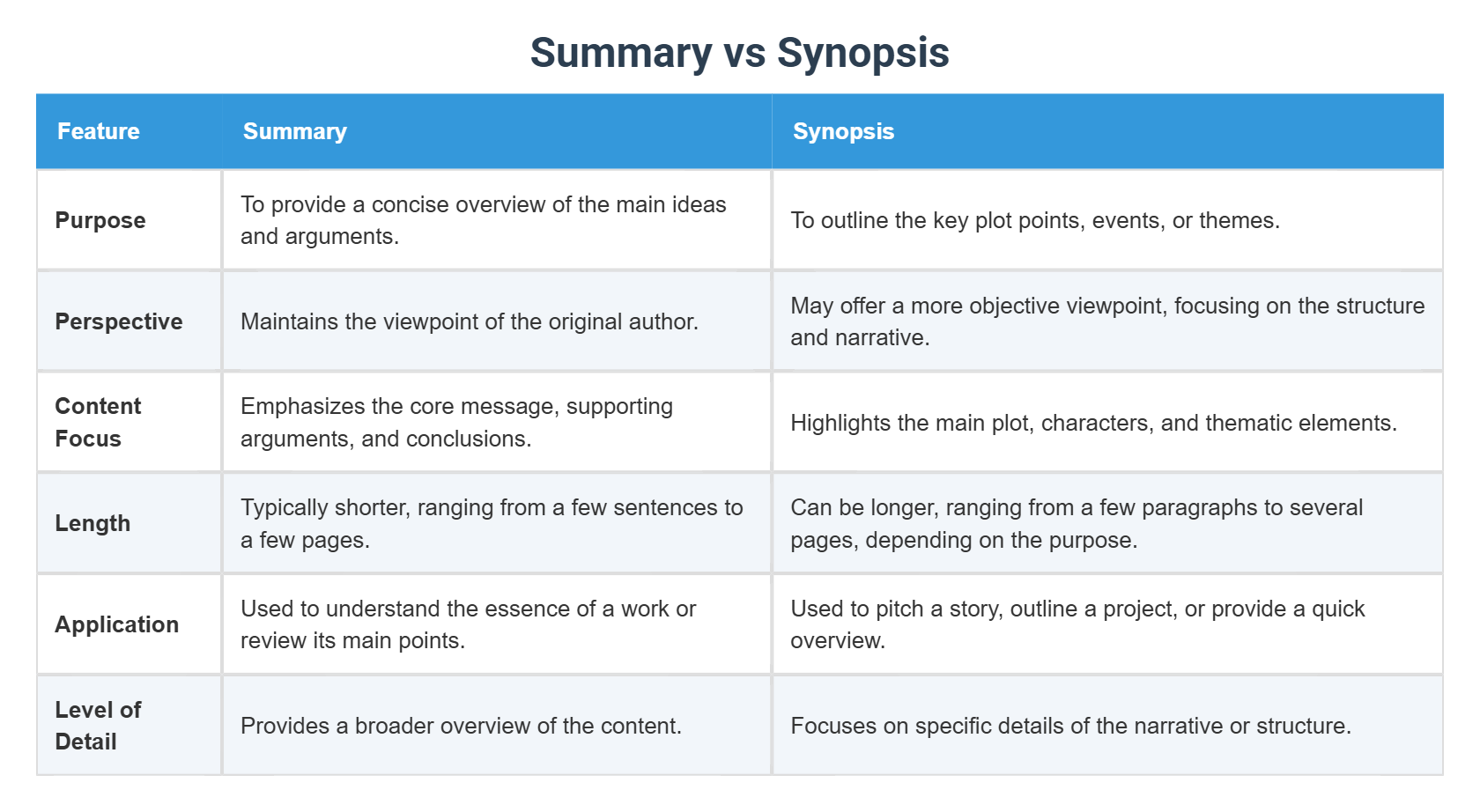 Summary vs Synopsis

| Feature | Summary | Synopsis |
|---|---|---|
| Purpose | To provide a concise overview of the main ideas and arguments. | To outline the key plot points, events, or themes. |
| Perspective | Maintains the viewpoint of the original author. | May offer a more objective viewpoint, focusing on the structure and narrative. |
| Content Focus | Emphasizes the core message, supporting arguments, and conclusions. | Highlights the main plot, characters, and thematic elements. |
| Length | Typically shorter, ranging from a few sentences to a few pages. | Can be longer, ranging from a few paragraphs to several pages, depending on the purpose. |
| Application | Used to understand the essence of a work or review its main points. | Used to pitch a story, outline a project, or provide a quick overview. |
| Level of Detail | Provides a broader overview of the content. | Focuses on specific details of the narrative or structure. |